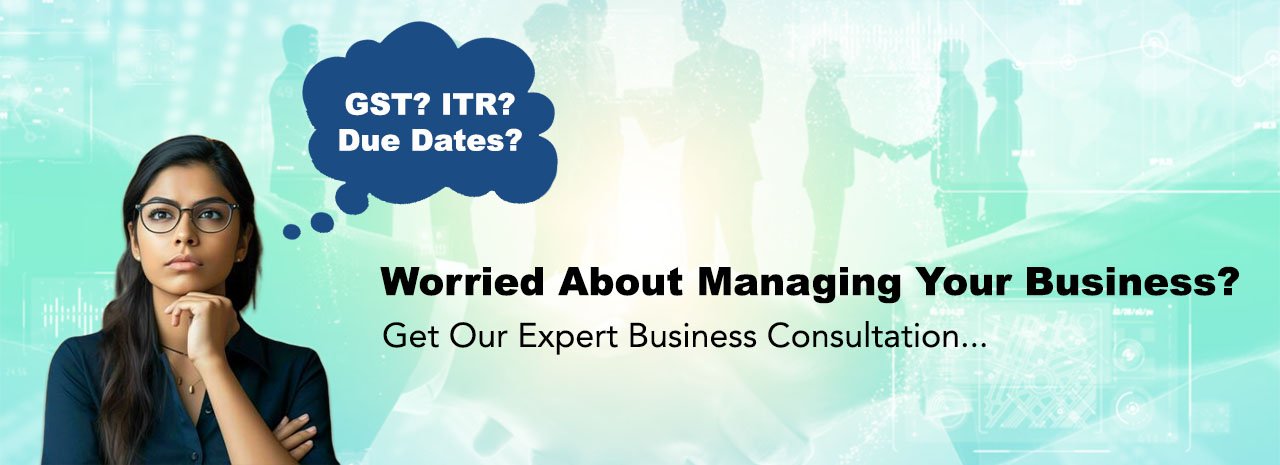 GST? ITR? Due Dates?

Worried About Managing Your Business?

Get Our Expert Business Consultation...